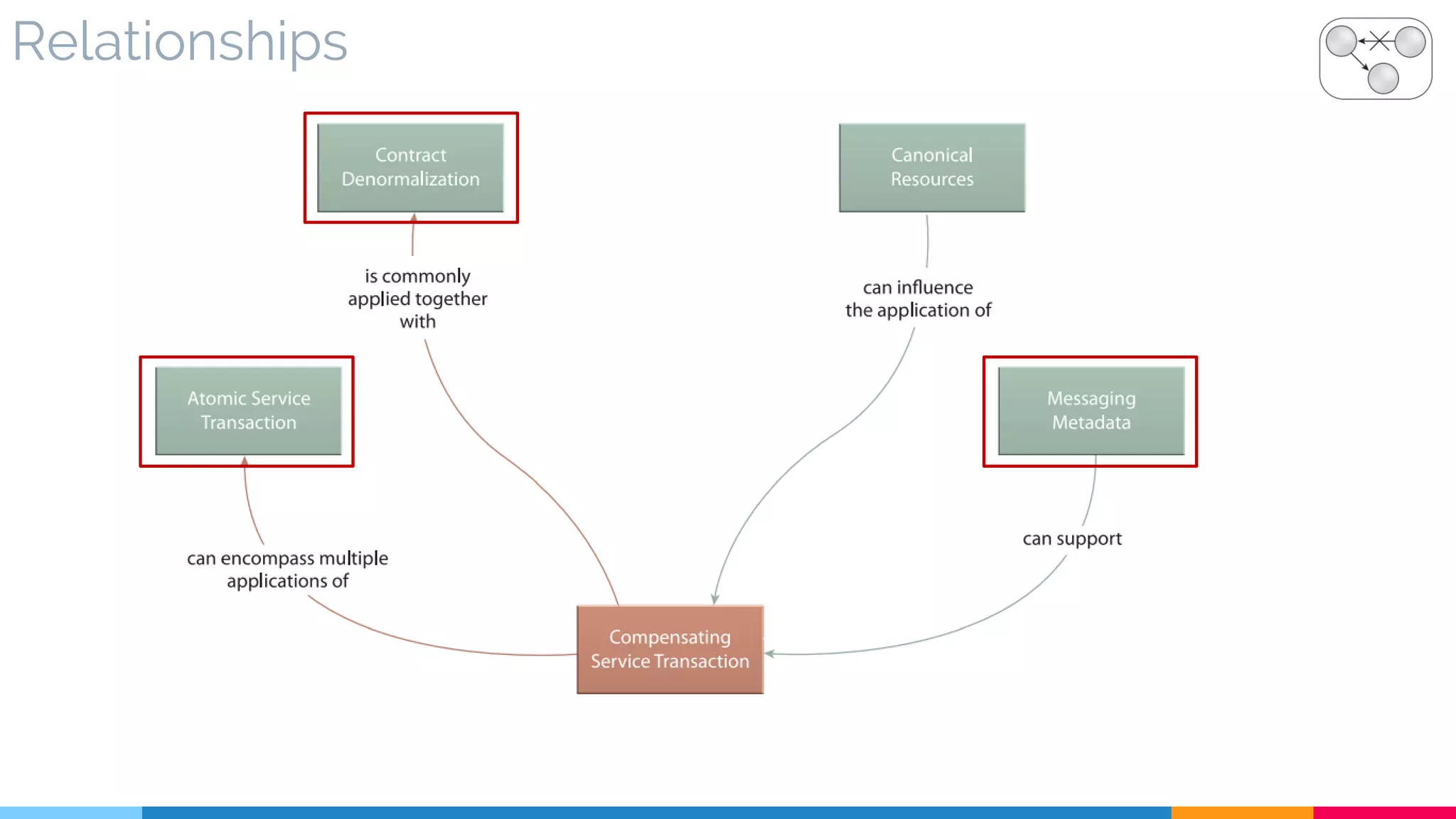 Relationships

Contract Denormalization

Canonical Resources

is commonly applied together with

can influence the application of

Atomic Service Transaction

Messaging Metadata

can encompass multiple applications of

can support

Compensating Service Transaction